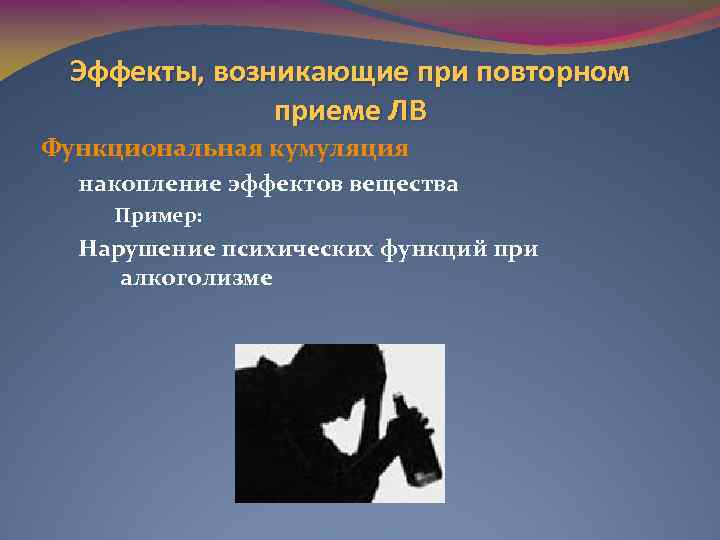 Эффекты, возникающие при повторном приеме ЛВ

Функциональная кумуляция

накопление эффектов вещества

Пример:

Нарушение психических функций при алкоголизме